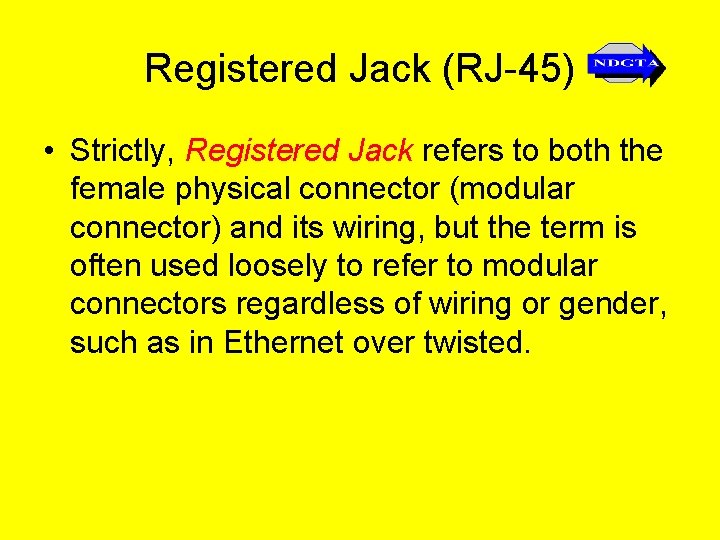 Registered Jack (RJ-45)

NDCTA

• Strictly, Registered Jack refers to both the female physical connector (modular connector) and its wiring, but the term is often used loosely to refer to modular connectors regardless of wiring or gender, such as in Ethernet over twisted.